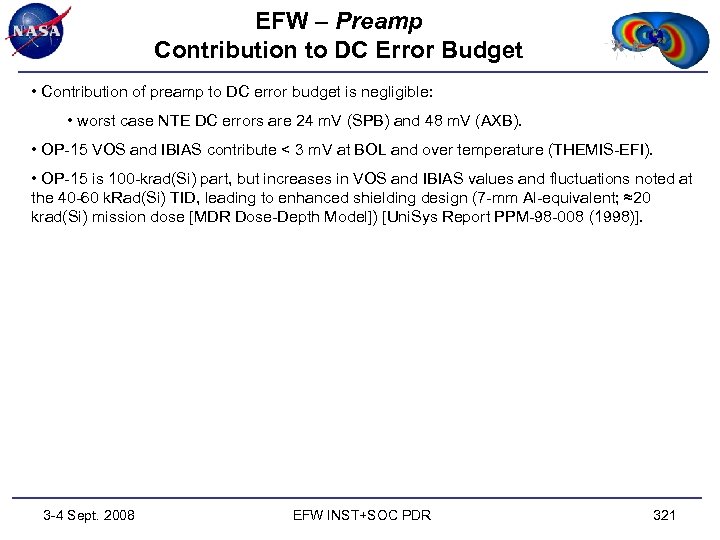 NASA

EFW – Preamp
Contribution to DC Error Budget

• Contribution of preamp to DC error budget is negligible:

• worst case NTE DC errors are 24 mV (SPB) and 48 mV (AXB).

• OP-15 VOS and IBIAS contribute < 3 mV at BOL and over temperature (THEMIS-EFI).

• OP-15 is 100-krad(Si) part, but increases in VOS and IBIAS values and fluctuations noted at the 40-60 kRad(Si) TID, leading to enhanced shielding design (7-mm Al-equivalent; ≈20 krad(Si) mission dose [MDR Dose-Depth Model]) [UniSys Report PPM-98-008 (1998)].

3-4 Sept. 2008

EFW INST+SOC PDR

321